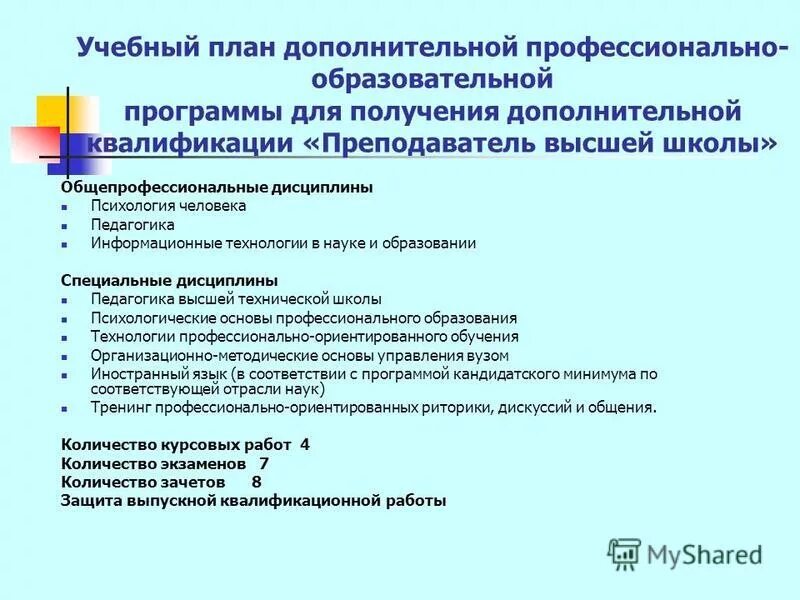 Учебный план дополнительной профессионально-образовательной программы для получения дополнительной квалификации «Преподаватель высшей школы»

Общепрофессиональные дисциплины
- Психология человека
- Педагогика
- Информационные технологии в науке и образовании

Специальные дисциплины
- Педагогика высшей технической школы
- Психологические основы профессионального образования
- Технологии профессионально-ориентированного обучения
- Организационно-методические основы управления вузом
- Иностранный язык (в соответствии с программой кандидатского минимума по соответствующей отрасли наук)
- Тренинг профессионально-ориентированных риторики, дискуссий и общения.

Количество курсовых работ 4
Количество экзаменов 7
Количество зачетов 8
Защита выпускной квалификационной работы

MyShared